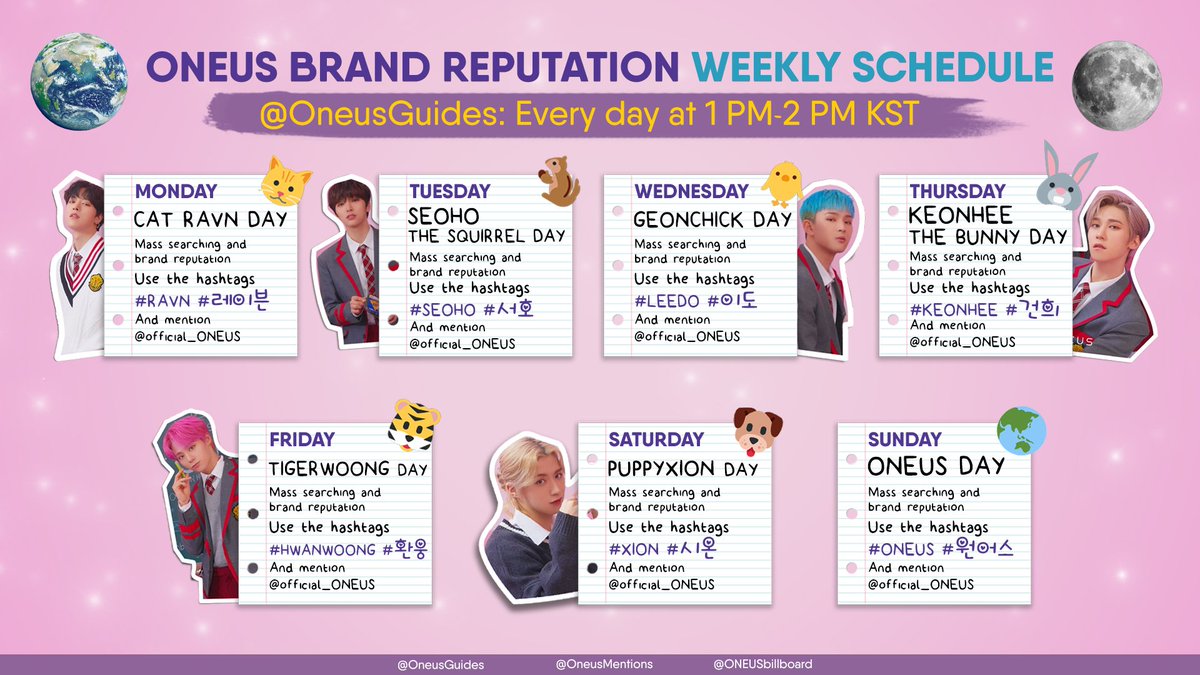 ONEUS BRAND REPUTATION WEEKLY SCHEDULE

@OneusGuides: Every day at 1 PM-2 PM KST

MONDAY

CAT RAVN DAY

Mass searching and brand reputation

Use the hashtags

#RAVN #레이븐

And mention

@official_ONEUS

TUESDAY

SEOHO THE SQUIRREL DAY

Mass searching and brand reputation

Use the hashtags

#SEOHO #서호

And mention

@official_ONEUS

WEDNESDAY

GEONCHICK DAY

Mass searching and brand reputation

Use the hashtags

#LEEDO #이도

And mention

@official_ONEUS

THURSDAY

KEONHEE THE BUNNY DAY

Mass searching and brand reputation

Use the hashtags

#KEONHEE #건희

And mention

@official_ONEUS

FRIDAY

TIGERWOONG DAY

Mass searching and brand reputation

Use the hashtags

#HWANWOONG #환웅

And mention

@official_ONEUS

SATURDAY

PUPPYXION DAY

Mass searching and brand reputation

Use the hashtags

#XION #시온

And mention

@official_ONEUS

SUNDAY

ONEUS DAY

Mass searching and brand reputation

Use the hashtags

#ONEUS #원어스

And mention

@official_ONEUS

@OneusGuides @OneusMentions @ONEUSbillboard